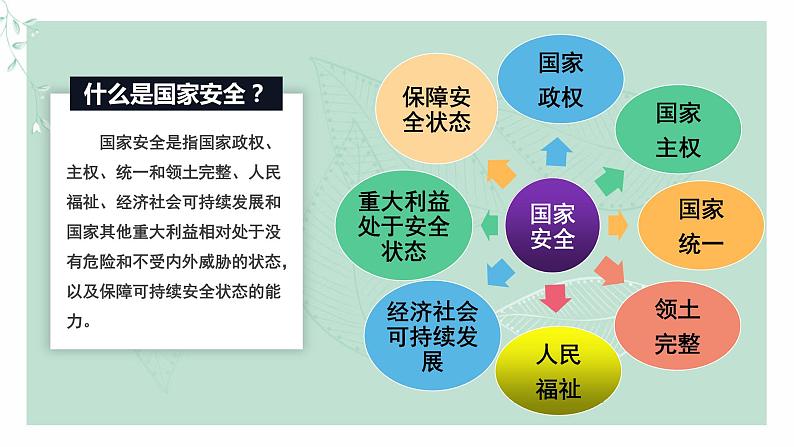 什么是国家安全？

国家安全是指国家政权、主权、统一和领土完整、人民福祉、经济社会可持续发展和国家其他重大利益相对处于没有危险和不受内外威胁的状态，以及保障可持续安全状态的能力。

国家安全

国家政权

国家主权

国家统一

领土完整

人民福祉

经济社会可持续发展

重大利益处于安全状态

保障安全状态